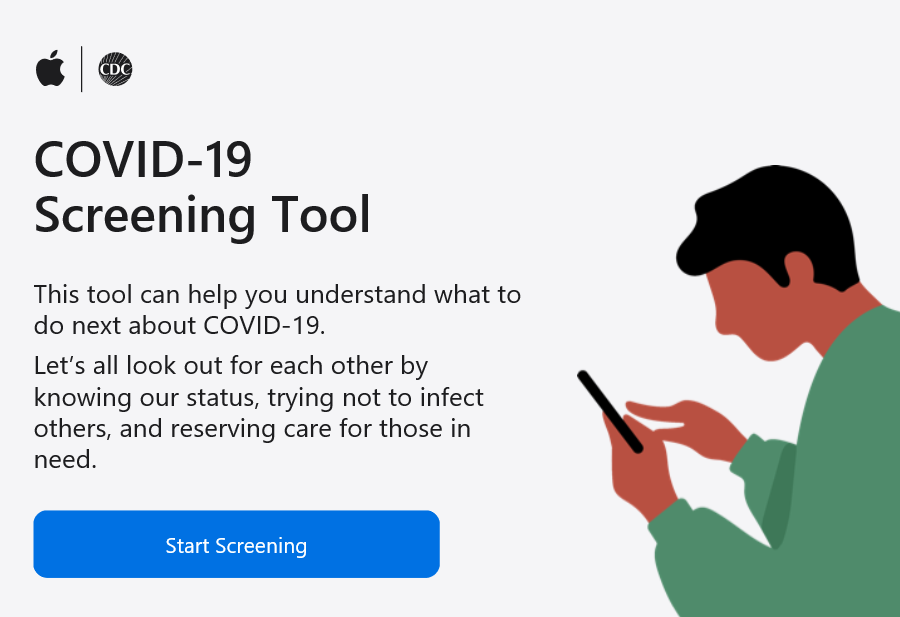 CDC

COVID-19
Screening Tool

This tool can help you understand what to do next about COVID-19.

Let’s all look out for each other by knowing our status, trying not to infect others, and reserving care for those in need.

Start Screening